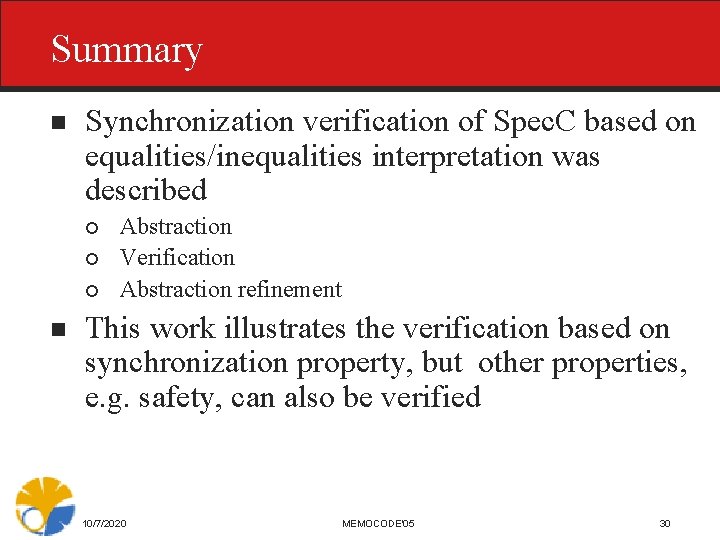 Summary

■ Synchronization verification of SpecC based on equalities/inequalities interpretation was described

○ Abstraction
○ Verification
○ Abstraction refinement

■ This work illustrates the verification based on synchronization property, but other properties, e.g. safety, can also be verified

10/7/2020

MEMOCODE'05

30